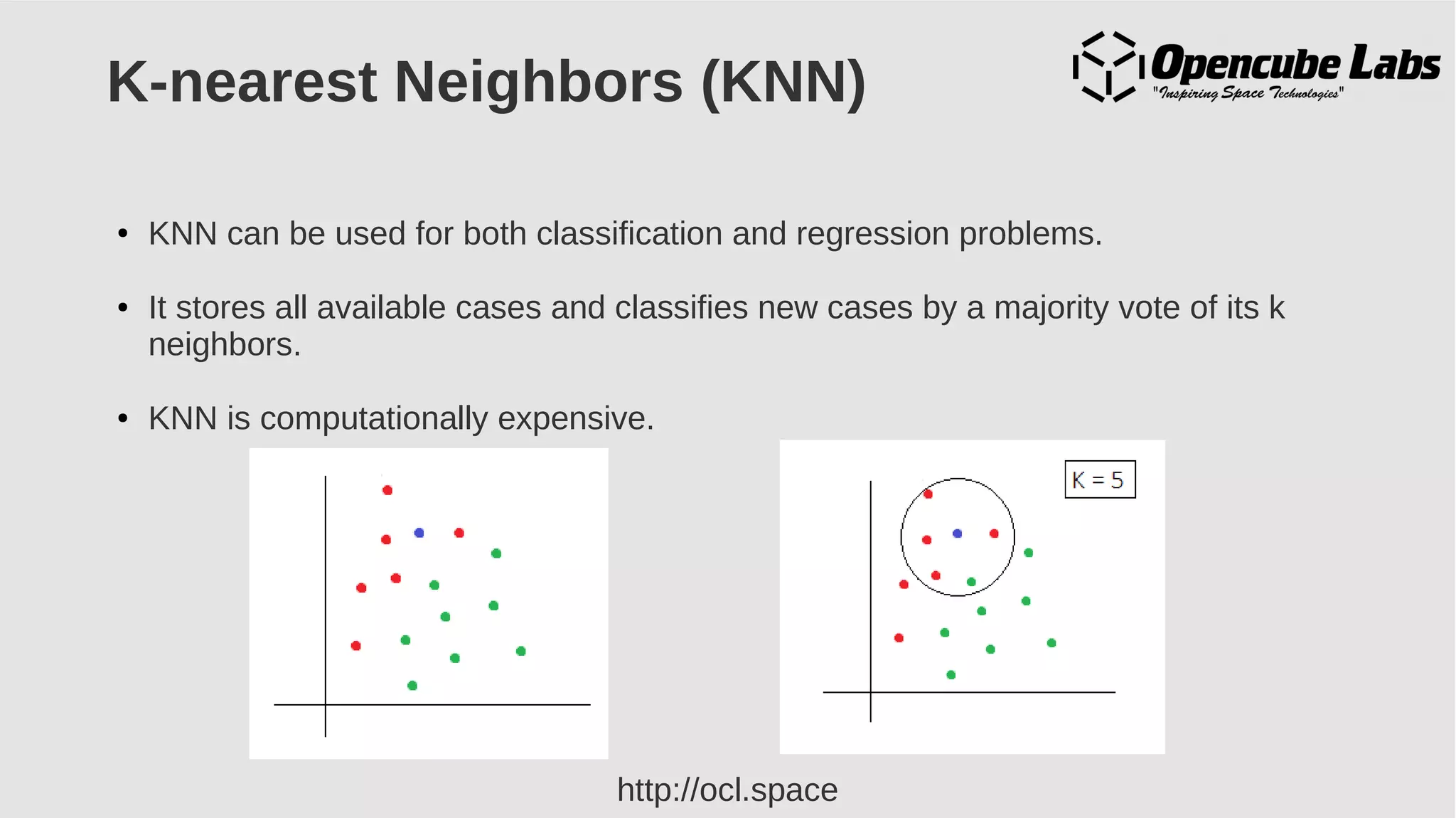 K-nearest Neighbors (KNN)

Opencube Labs
"Inspiring Space Technologies"

• KNN can be used for both classification and regression problems.

• It stores all available cases and classifies new cases by a majority vote of its k neighbors.

• KNN is computationally expensive.

K = 5

http://ocl.space